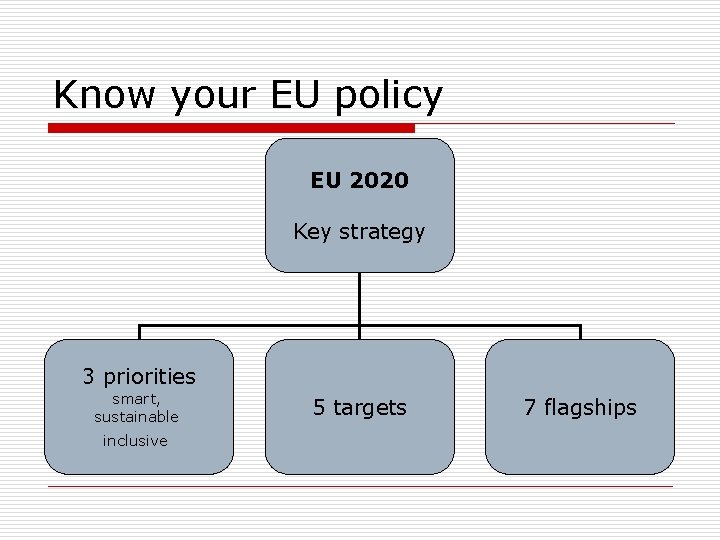 Know your EU policy

EU 2020

Key strategy

3 priorities
smart,
sustainable
inclusive

5 targets

7 flagships